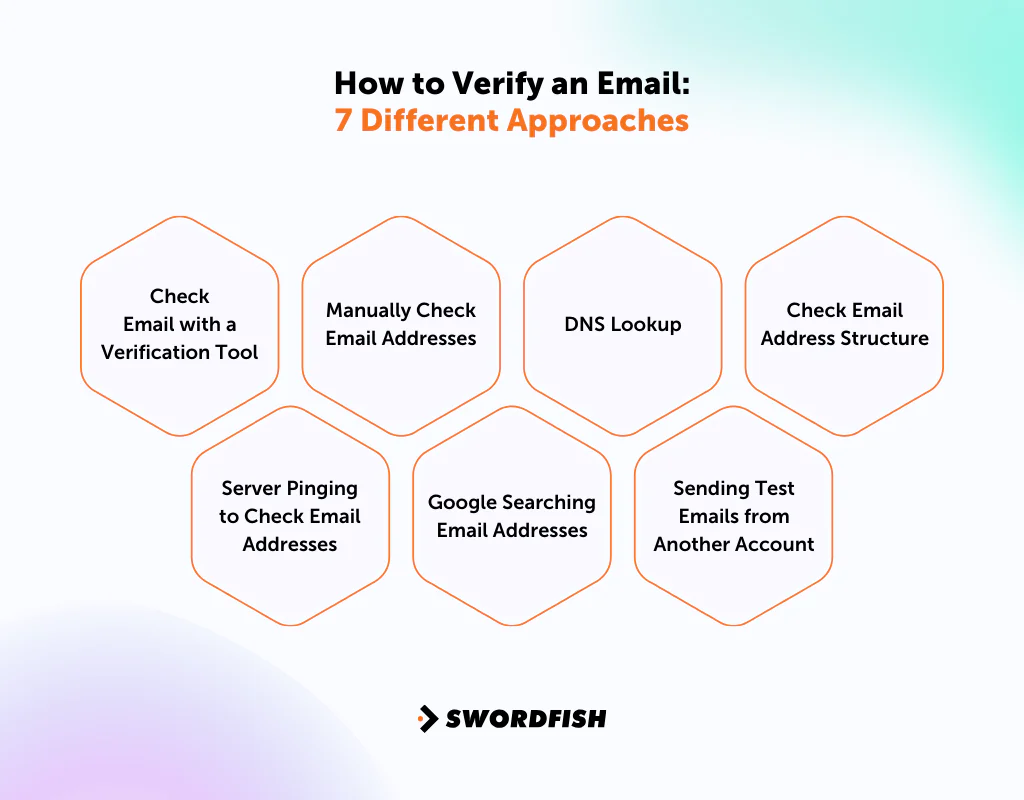 How to Verify an Email:
7 Different Approaches

Check Email with a Verification Tool

Manually Check Email Addresses

DNS Lookup

Check Email Address Structure

Server Pinging to Check Email Addresses

Google Searching Email Addresses

Sending Test Emails from Another Account

SWORDFISH